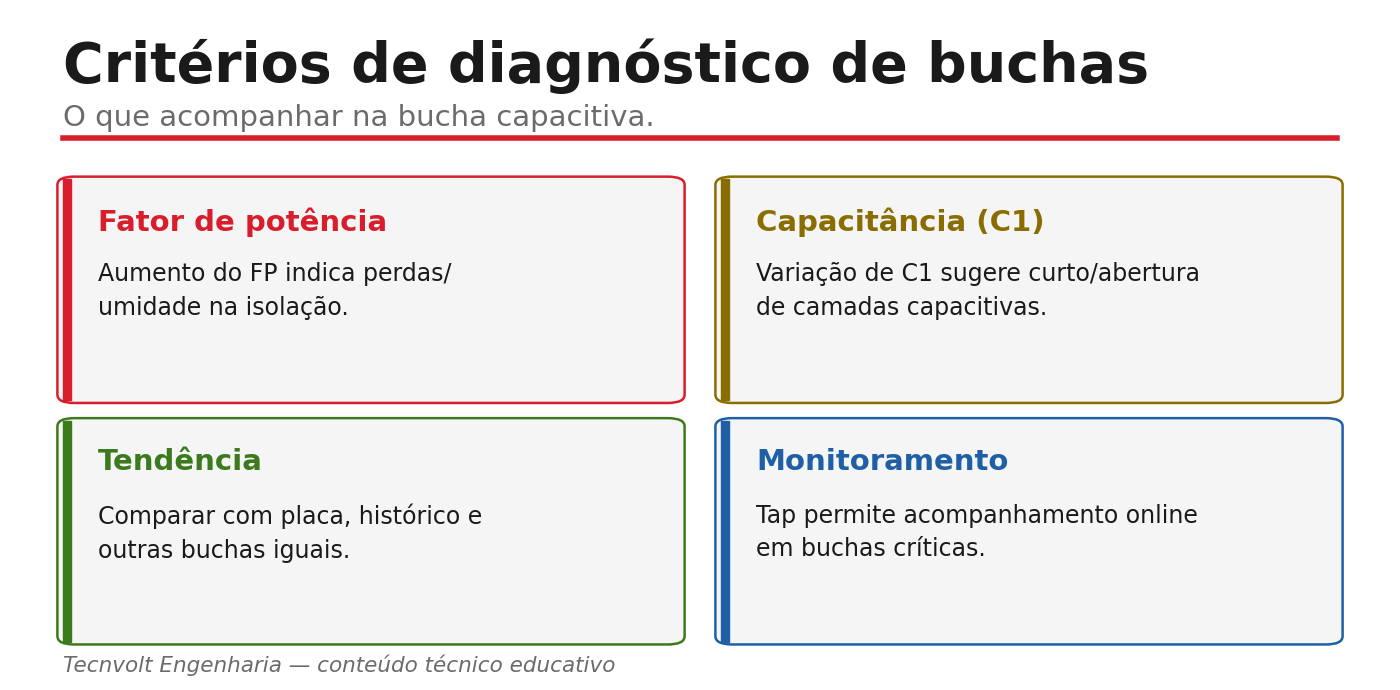 Critérios de diagnóstico de buchas

O que acompanhar na bucha capacitiva.

Fator de potência

Aumento do FP indica perdas/ umidade na isolação.

Capacitância (C1)

Variação de C1 sugere curto/abertura de camadas capacitivas.

Tendência

Comparar com placa, histórico e outras buchas iguais.

Monitoramento

Tap permite acompanhamento online em buchas críticas.

Tecnvolt Engenharia — conteúdo técnico educativo